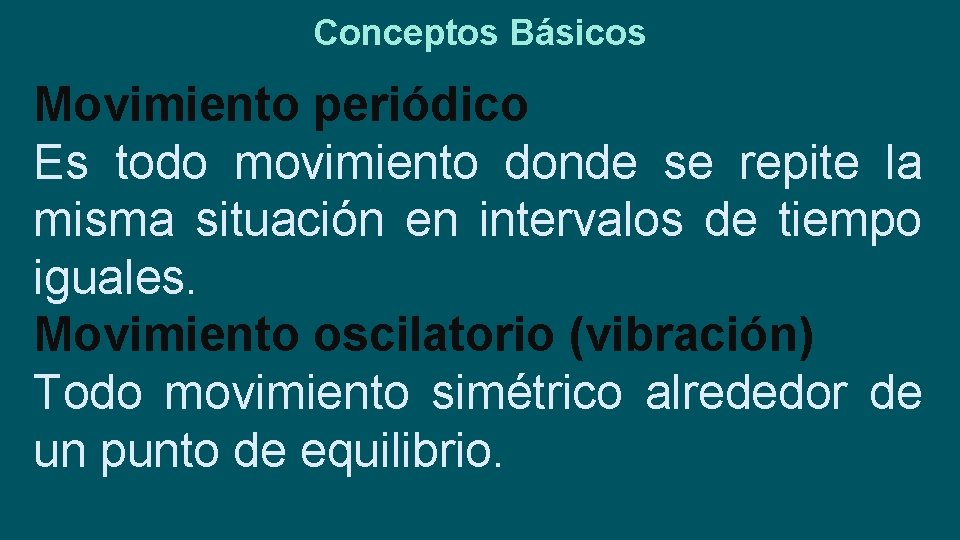 Conceptos Básicos

Movimiento periódico
Es todo movimiento donde se repite la misma situación en intervalos de tiempo iguales.

Movimiento oscilatorio (vibración)
Todo movimiento simétrico alrededor de un punto de equilibrio.